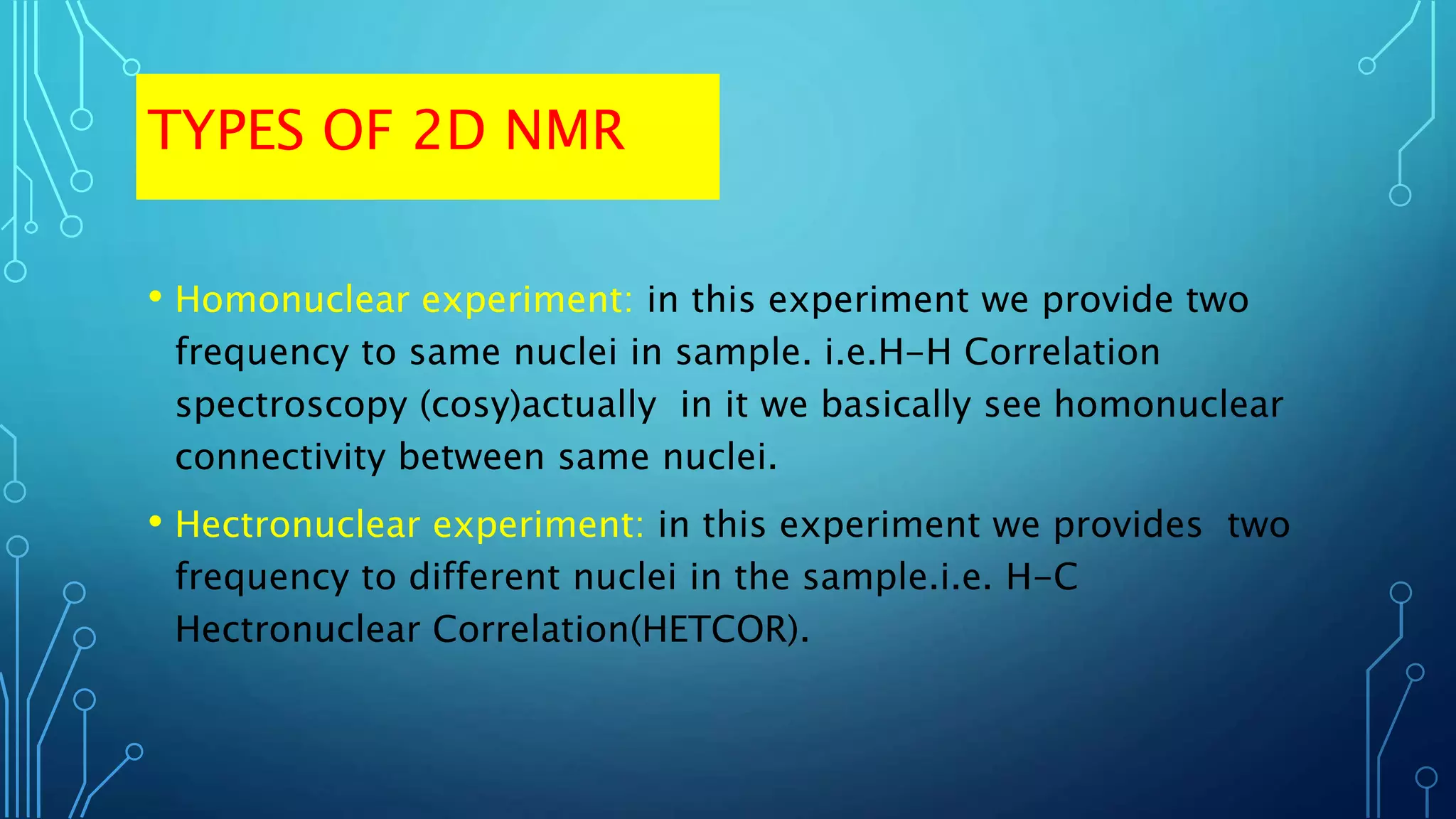 TYPES OF 2D NMR

• Homonuclear experiment: in this experiment we provide two frequency to same nuclei in sample. i.e.H-H Correlation spectroscopy (cosy)actually  in it we basically see homonuclear connectivity between same nuclei.

• Hectronuclear experiment: in this experiment we provides  two frequency to different nuclei in the sample.i.e. H-C Hectronuclear Correlation(HETCOR).